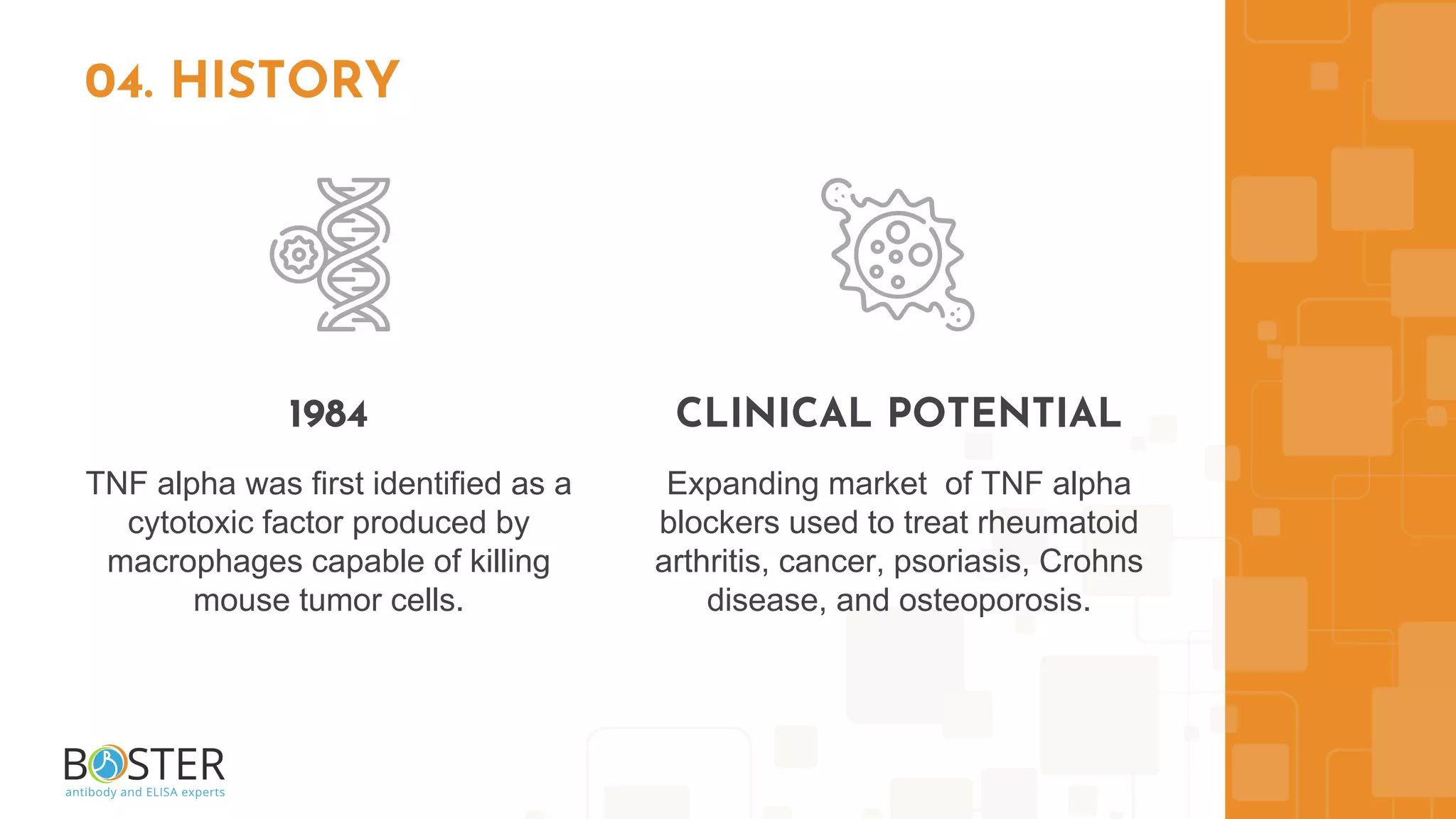 04. HISTORY

1984

TNF alpha was first identified as a cytotoxic factor produced by macrophages capable of killing mouse tumor cells.

CLINICAL POTENTIAL

Expanding market of TNF alpha blockers used to treat rheumatoid arthritis, cancer, psoriasis, Crohns disease, and osteoporosis.

BOSTER
antibody and ELISA experts